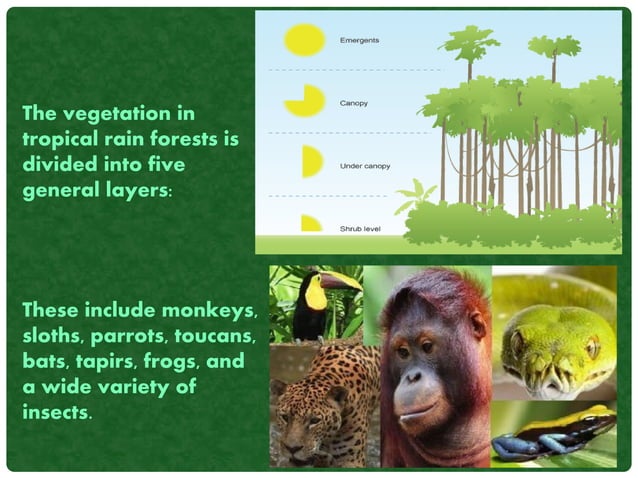 The vegetation in tropical rain forests is divided into five general layers:

Emergents

Canopy

Under canopy

Shrub level

These include monkeys, sloths, parrots, toucans, bats, tapirs, frogs, and a wide variety of insects.